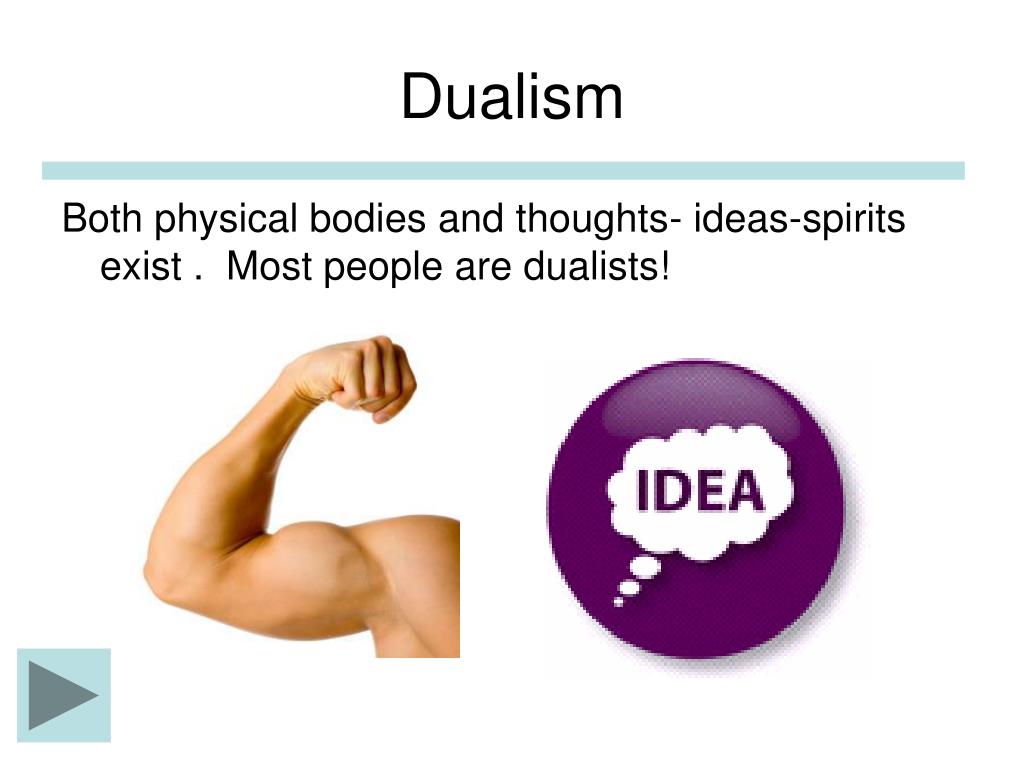 Dualism

Both physical bodies and thoughts- ideas-spirits exist . Most people are dualists!

IDEA